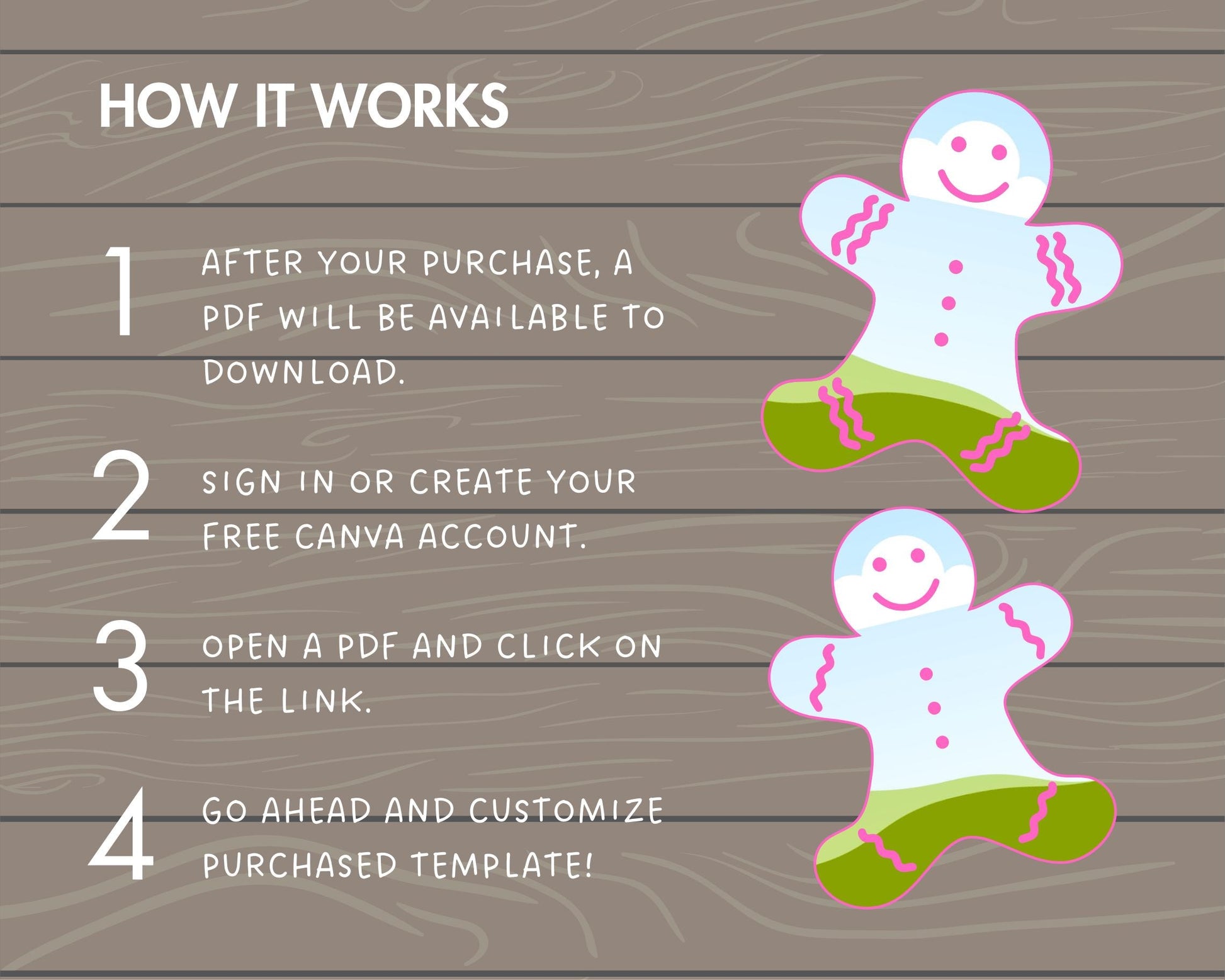 HOW IT WORKS

1 AFTER YOUR PURCHASE, A PDF WILL BE AVAILABLE TO DOWNLOAD.

2 SIGN IN OR CREATE YOUR FREE CANVA ACCOUNT.

3 OPEN A PDF AND CLICK ON THE LINK.

4 GO AHEAD AND CUSTOMIZE PURCHASED TEMPLATE!